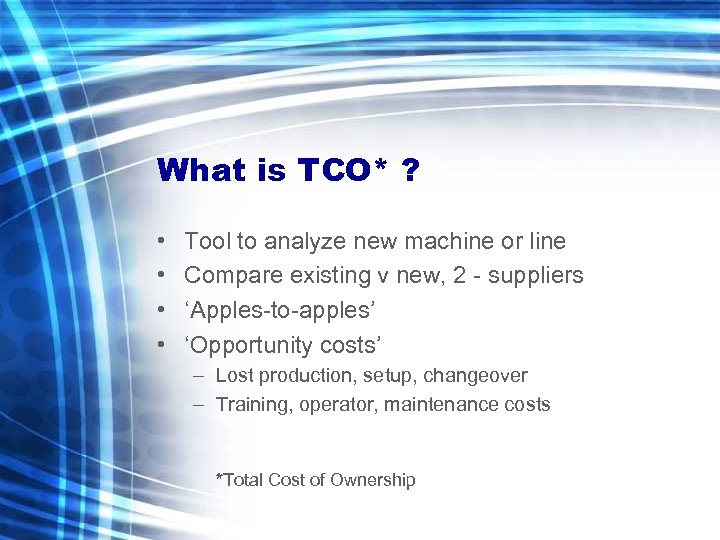 What is TCO* ?

• Tool to analyze new machine or line
• Compare existing v new, 2 - suppliers
• ‘Apples-to-apples’
• ‘Opportunity costs’
– Lost production, setup, changeover
– Training, operator, maintenance costs

*Total Cost of Ownership